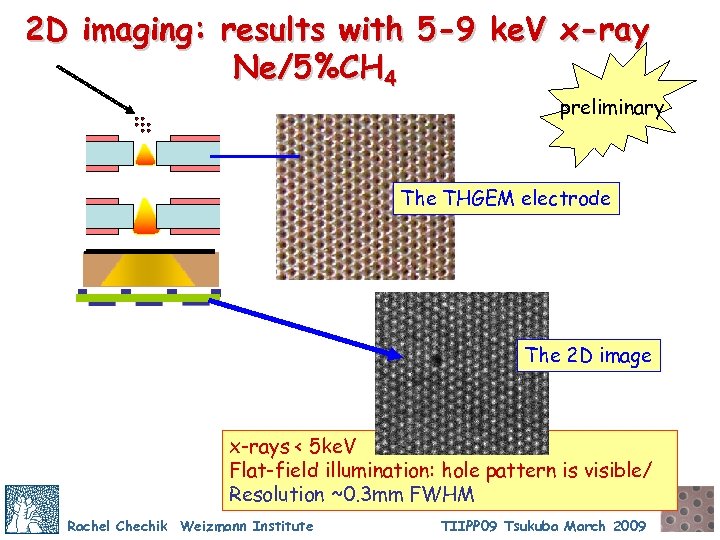 2D imaging: results with 5-9 keV x-ray
Ne/5%$CH_4$

preliminary

The THGEM electrode

The 2D image

x-rays < 5keV
Flat-field illumination: hole pattern is visible/
Resolution ~0.3mm FWHM

Rachel Chechik Weizmann Institute

TIIPP09 Tsukuba March 2009